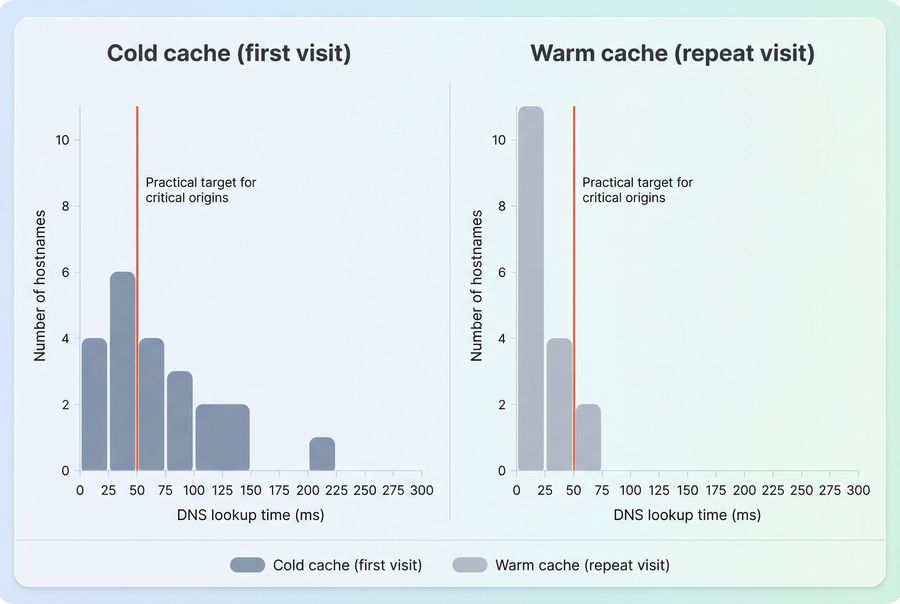 Cold cache (first visit)

Number of hostnames
10
8
6
4
2
0

Practical target for critical origins

0 25 50 75 100 125 150 175 200 225 250 275 300
DNS lookup time (ms)

Warm cache (repeat visit)

Number of hostnames
10
8
6
4
2
0

Practical target for critical origins

0 25 50 75 100 125 150 175 200 225 250 275 300
DNS lookup time (ms)

Cold cache (first visit)
Warm cache (repeat visit)